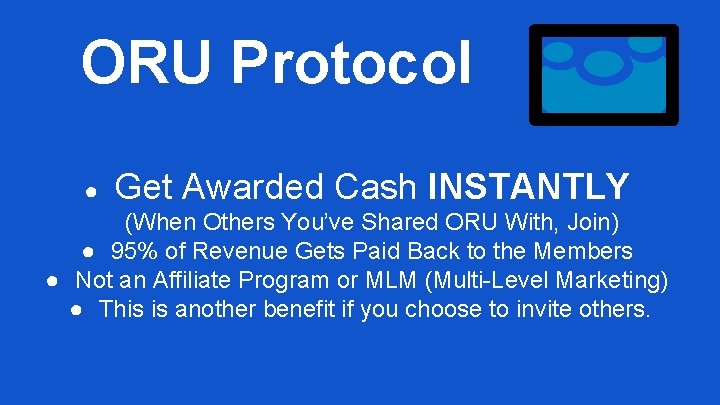 ORU Protocol

• Get Awarded Cash INSTANTLY (When Others You've Shared ORU With, Join)
• 95% of Revenue Gets Paid Back to the Members
• Not an Affiliate Program or MLM (Multi-Level Marketing)
• This is another benefit if you choose to invite others.